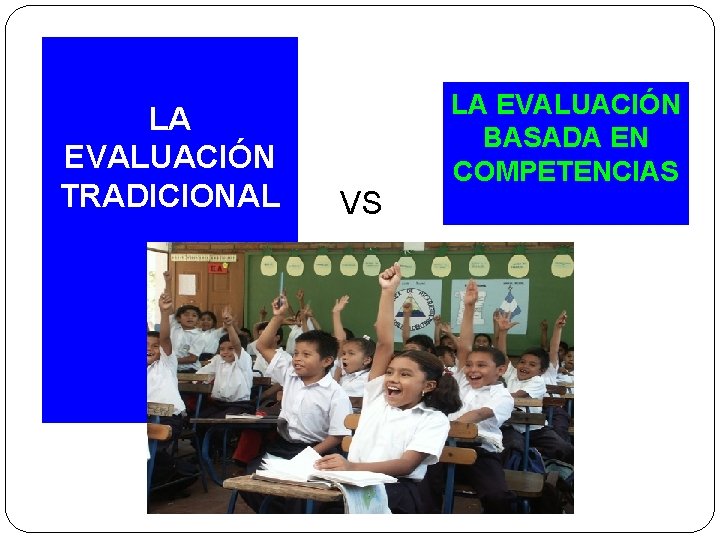 LA EVALUACIÓN TRADICIONAL

VS

LA EVALUACIÓN BASADA EN COMPETENCIAS